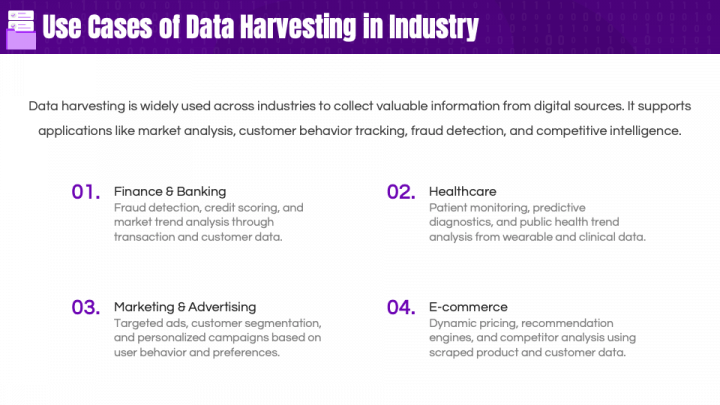 Use Cases of Data Harvesting in Industry

Data harvesting is widely used across industries to collect valuable information from digital sources. It supports applications like market analysis, customer behavior tracking, fraud detection, and competitive intelligence.

01. Finance & Banking
Fraud detection, credit scoring, and market trend analysis through transaction and customer data.

02. Healthcare
Patient monitoring, predictive diagnostics, and public health trend analysis from wearable and clinical data.

03. Marketing & Advertising
Targeted ads, customer segmentation, and personalized campaigns based on user behavior and preferences.

04. E-commerce
Dynamic pricing, recommendation engines, and competitor analysis using scraped product and customer data.